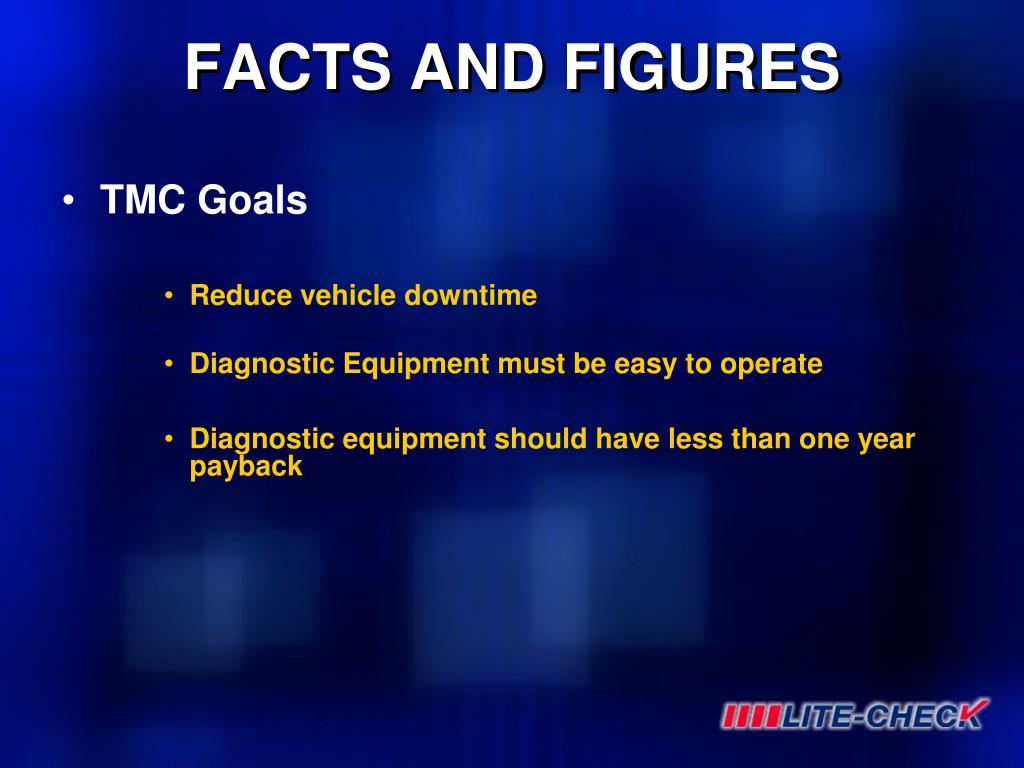 FACTS AND FIGURES

• TMC Goals

• Reduce vehicle downtime

• Diagnostic Equipment must be easy to operate

• Diagnostic equipment should have less than one year payback

LITE-CHECK